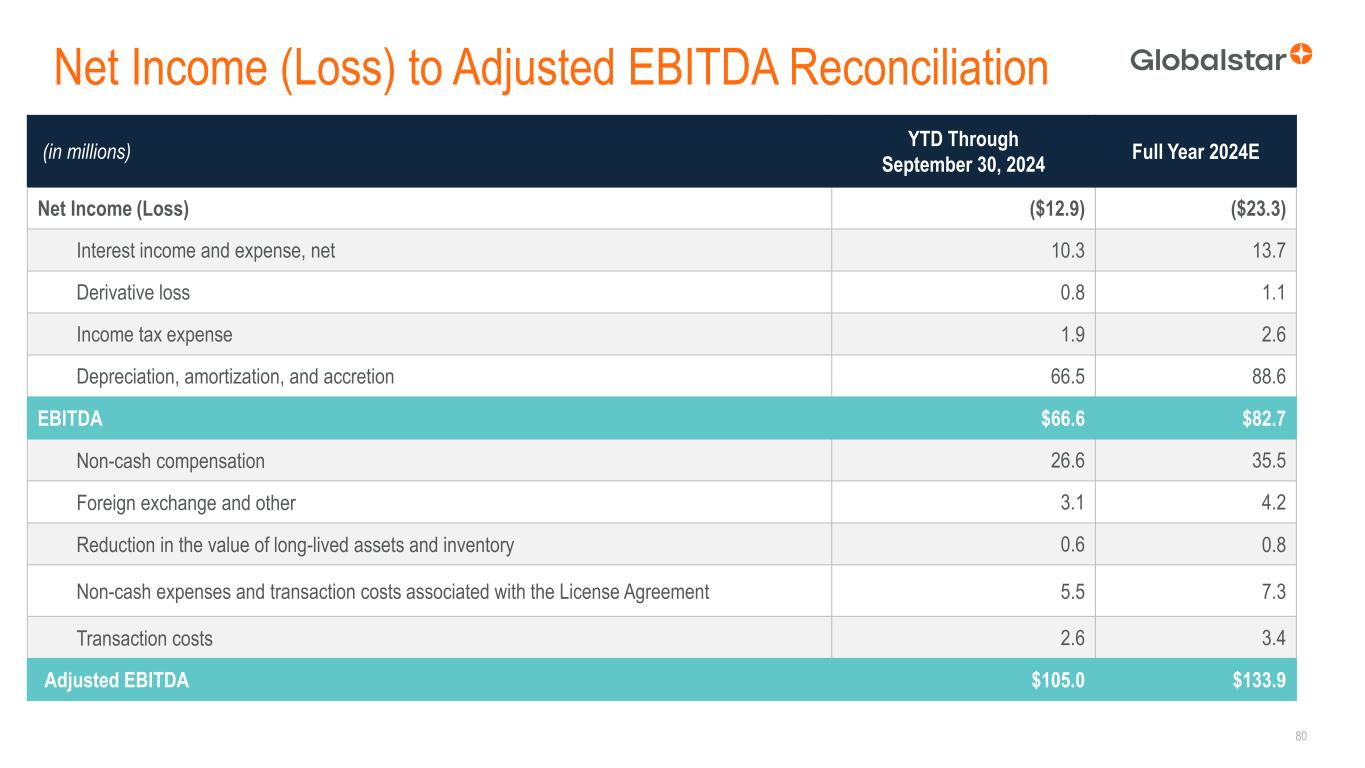 Net Income (Loss) to Adjusted EBITDA Reconciliation

Globalstar

| (in millions) | YTD Through September 30, 2024 | Full Year 2024E |
|---|---|---|
| Net Income (Loss) | (\$12.9) | (\$23.3) |
| Interest income and expense, net | 10.3 | 13.7 |
| Derivative loss | 0.8 | 1.1 |
| Income tax expense | 1.9 | 2.6 |
| Depreciation, amortization, and accretion | 66.5 | 88.6 |
| EBITDA | \$66.6 | \$82.7 |
| Non-cash compensation | 26.6 | 35.5 |
| Foreign exchange and other | 3.1 | 4.2 |
| Reduction in the value of long-lived assets and inventory | 0.6 | 0.8 |
| Non-cash expenses and transaction costs associated with the License Agreement | 5.5 | 7.3 |
| Transaction costs | 2.6 | 3.4 |
| Adjusted EBITDA | \$105.0 | \$133.9 |

80